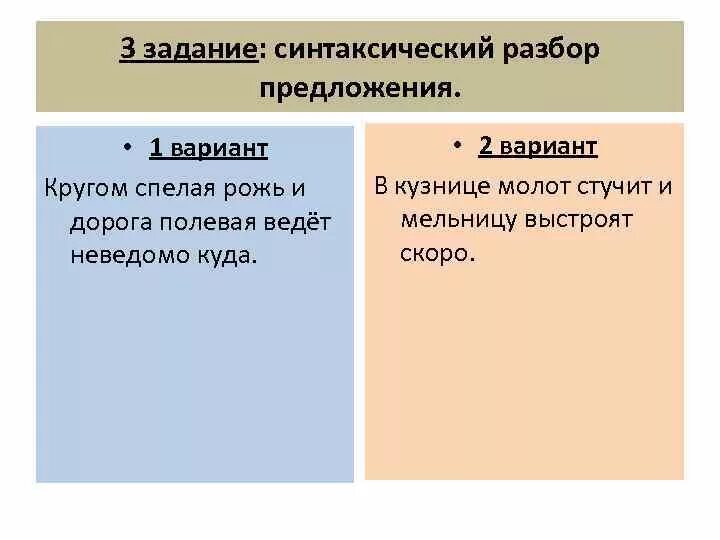 3 задание: синтаксический разбор предложения.

• 1 вариант

Кругом спелая рожь и дорога полевая ведёт неведомо куда.

• 2 вариант

В кузнице молот стучит и мельницу выстроят скоро.